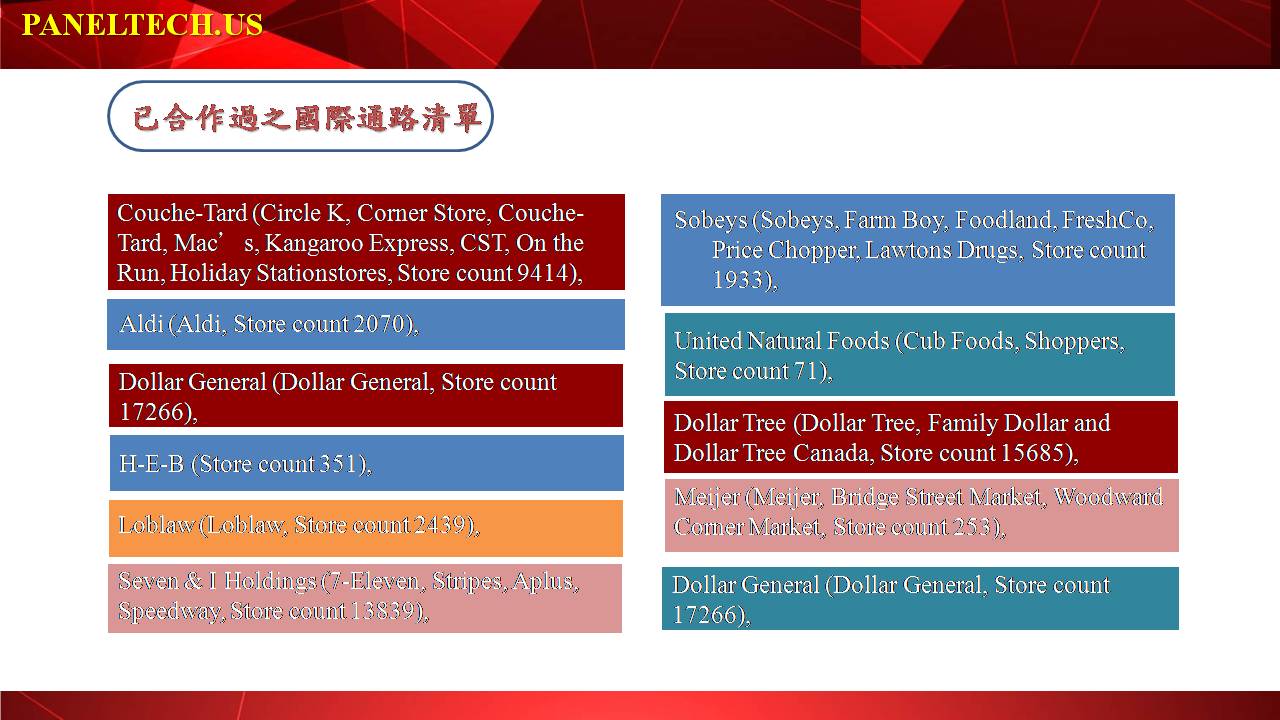 PANELTECH.US

已合作過之國際通路清單

Couche-Tard (Circle K, Corner Store, Couche-Tard, Mac’s, Kangaroo Express, CST, On the Run, Holiday Stationstores, Store count 9414),

Aldi (Aldi, Store count 2070),

Dollar General (Dollar General, Store count 17266),

H-E-B (Store count 351),

Loblaw (Loblaw, Store count 2439),

Seven & I Holdings (7-Eleven, Stripes, Aplus, Speedway, Store count 13839),

Sobeys (Sobeys, Farm Boy, Foodland, FreshCo, Price Chopper, Lawtons Drugs, Store count 1933),

United Natural Foods (Cub Foods, Shoppers, Store count 71),

Dollar Tree (Dollar Tree, Family Dollar and Dollar Tree Canada, Store count 15685),

Meijer (Meijer, Bridge Street Market, Woodward Corner Market, Store count 253),

Dollar General (Dollar General, Store count 17266),